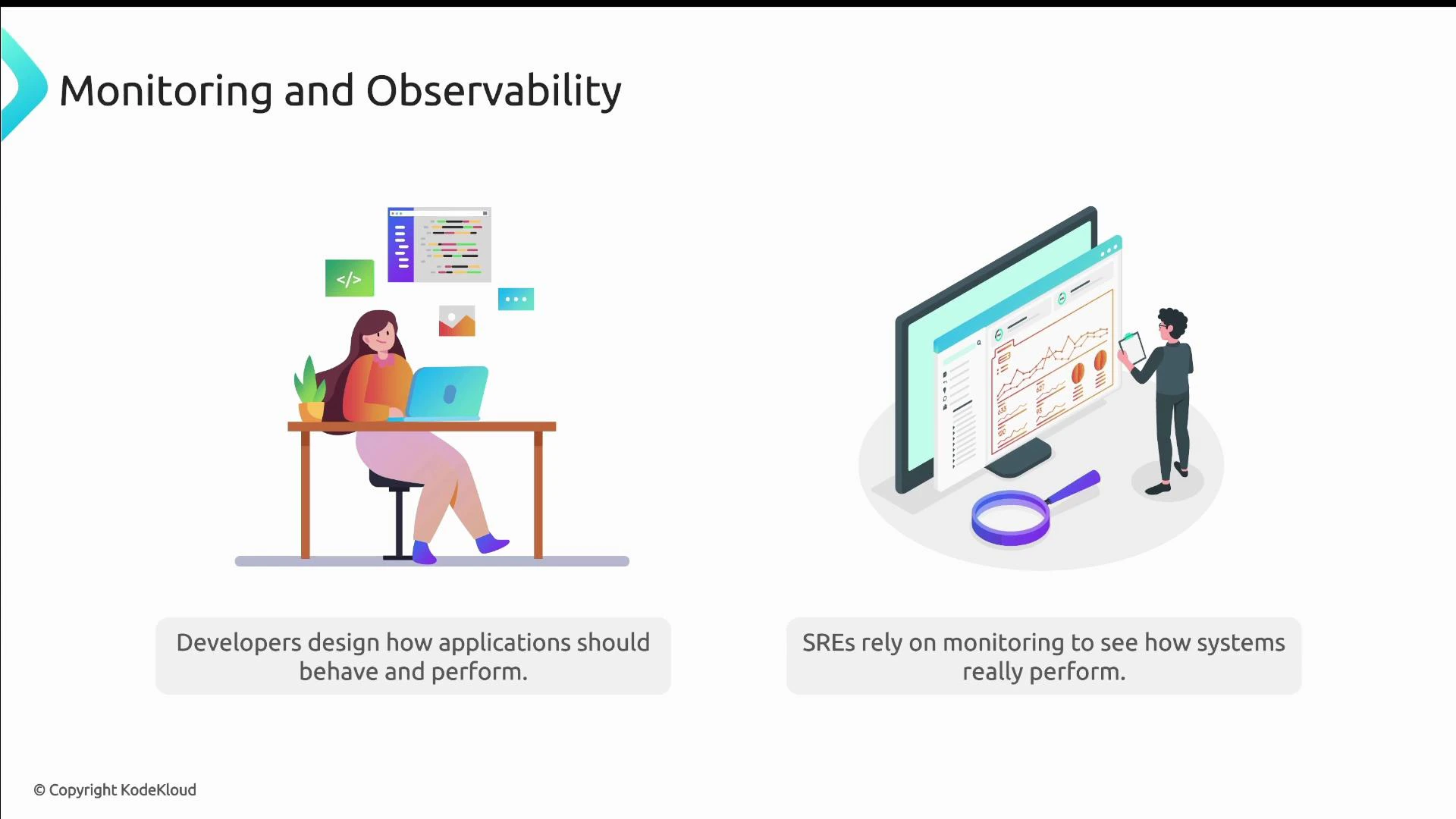 Monitoring and Observability

</>

Developers design how applications should behave and perform.

SREs rely on monitoring to see how systems really perform.

© Copyright KodeKloud